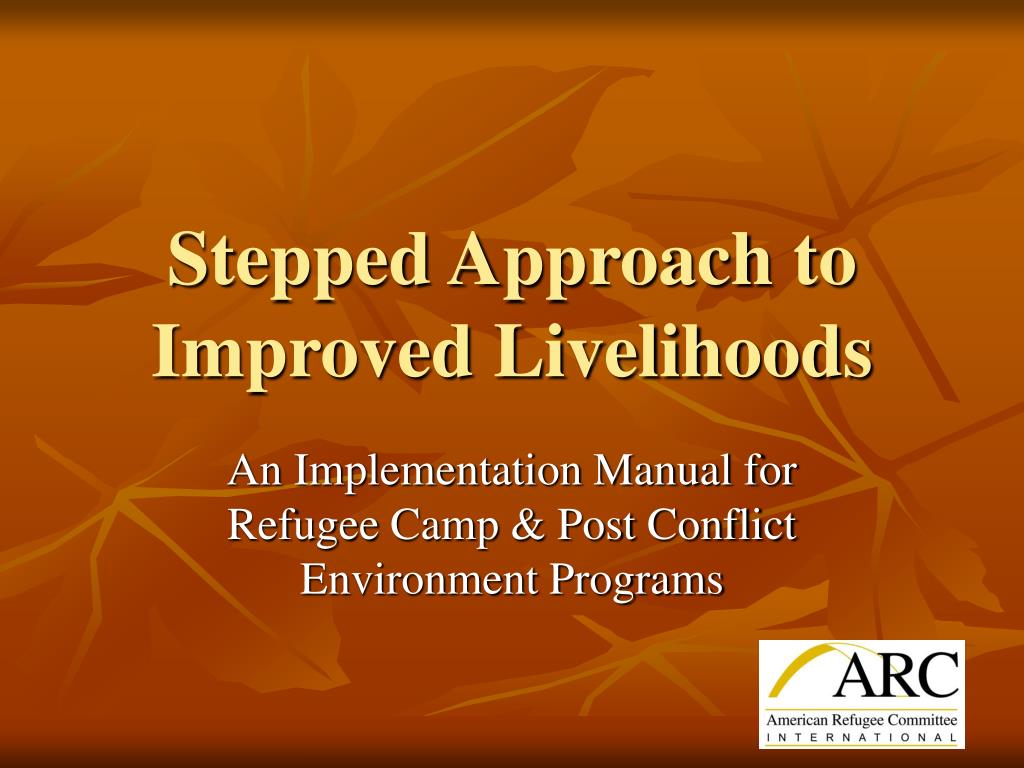 Stepped Approach to Improved Livelihoods

An Implementation Manual for Refugee Camp & Post Conflict Environment Programs

ARC
American Refugee Committee
INTERNATIONAL